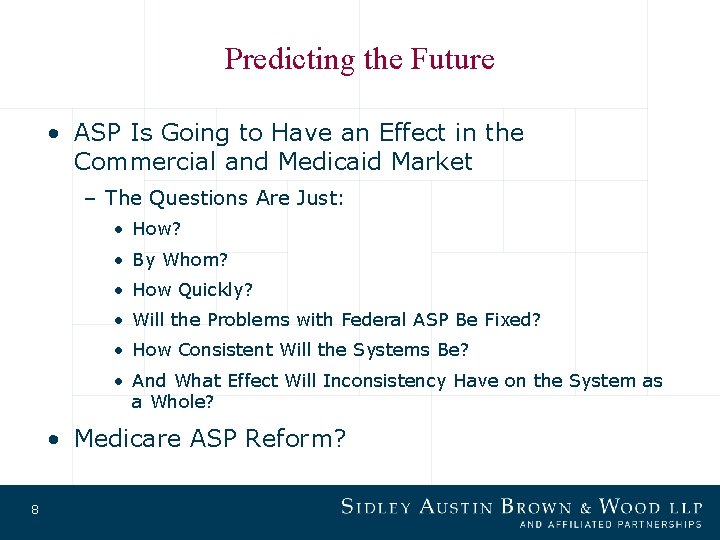 Predicting the Future

• ASP Is Going to Have an Effect in the Commercial and Medicaid Market

– The Questions Are Just:

• How?

• By Whom?

• How Quickly?

• Will the Problems with Federal ASP Be Fixed?

• How Consistent Will the Systems Be?

• And What Effect Will Inconsistency Have on the System as a Whole?

• Medicare ASP Reform?

8

SIDLEY AUSTIN BROWN & WOOD LLP
AND AFFILIATED PARTNERSHIPS